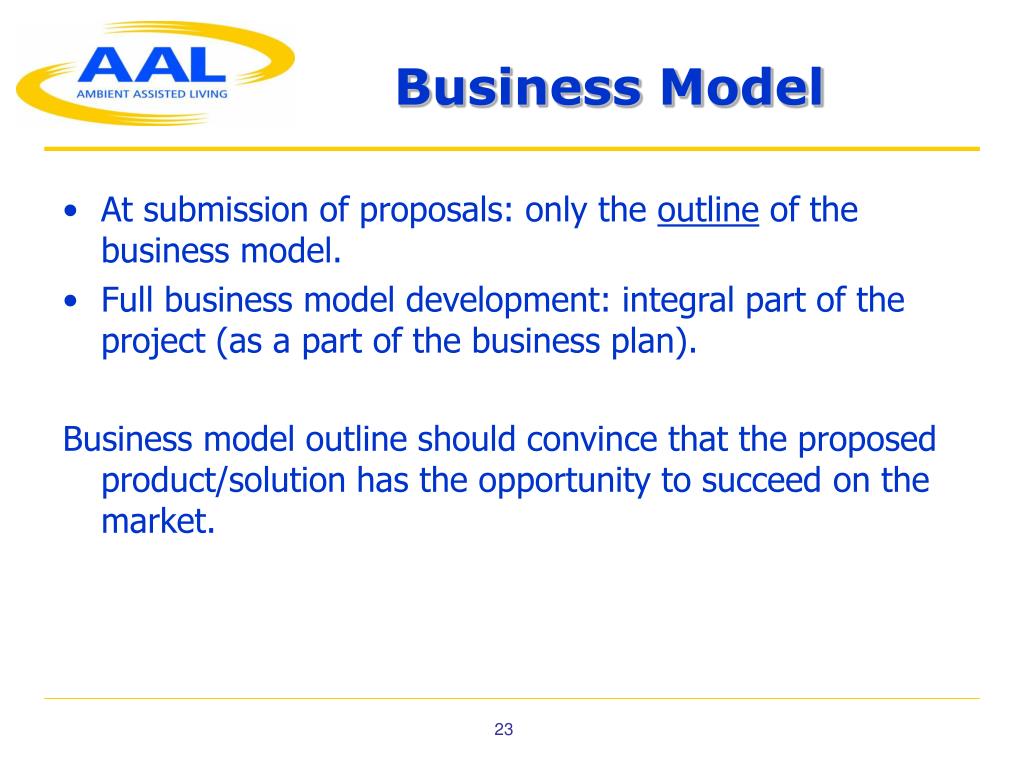 AAL
AMBIENT ASSISTED LIVING

Business Model

• At submission of proposals: only the outline of the business model.
• Full business model development: integral part of the project (as a part of the business plan).

Business model outline should convince that the proposed product/solution has the opportunity to succeed on the market.

23